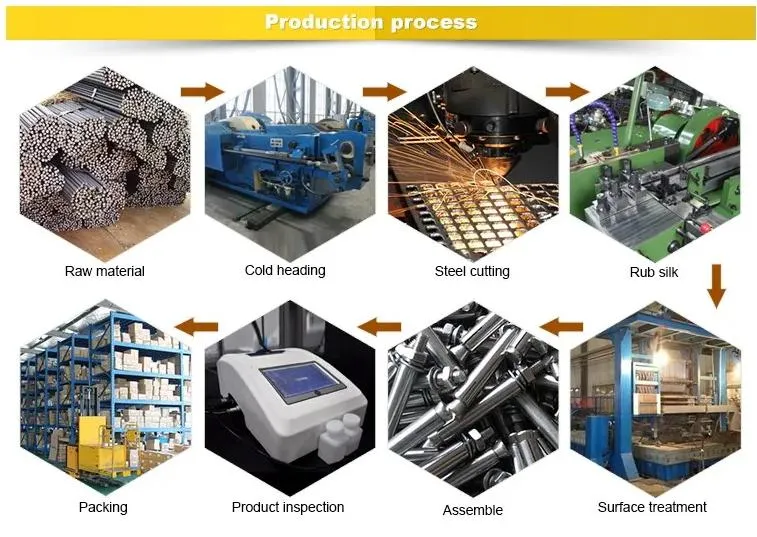 Production process

Raw material

Cold heading

Steel cutting

Rub silk

Packing

Product inspection

Assemble

Surface treatment